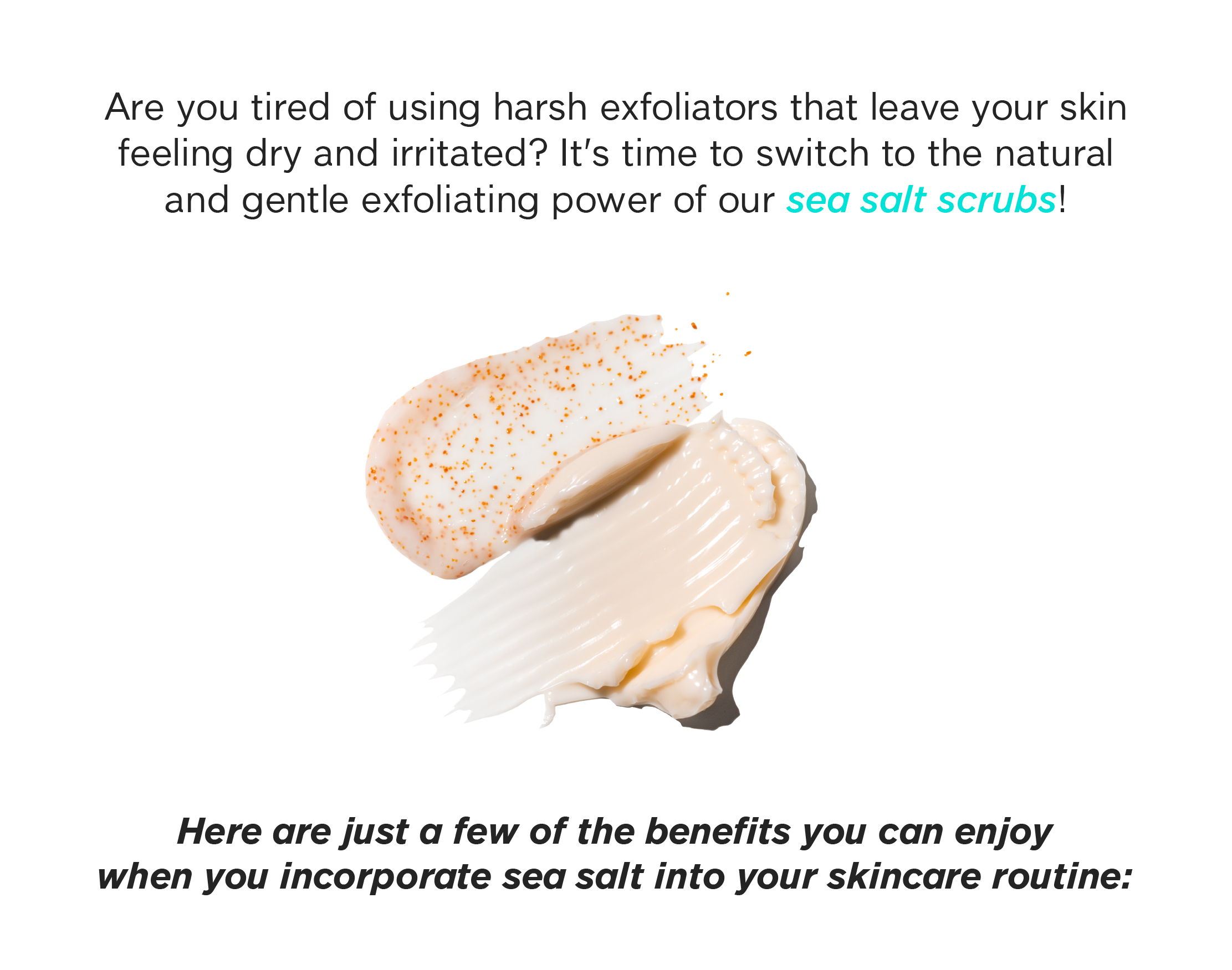 Are you tired of using harsh exfoliators that leave your skin feeling dry and irritated? It's time to switch to the natural and gentle exfoliating power of our sea salt scrubs!

Here are just a few of the benefits you can enjoy when you incorporate sea salt into your skincare routine: